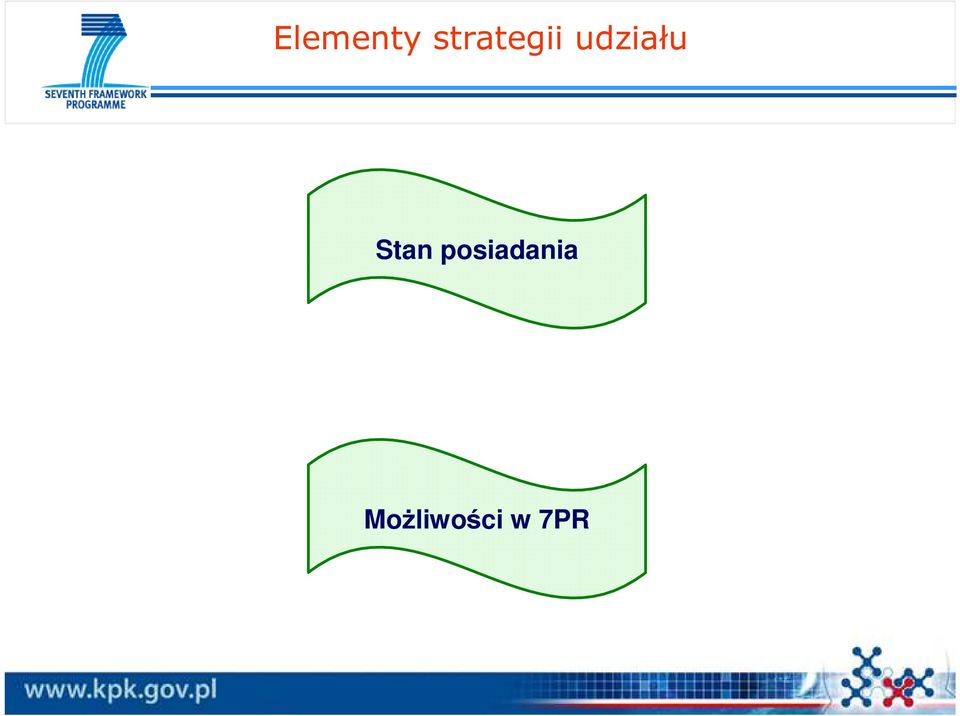 SEVENTH FRAMEWORK PROGRAMME

Elementy strategii udziału

Stan posiadania

Możliwości w 7PR

www.kpk.gov.pl